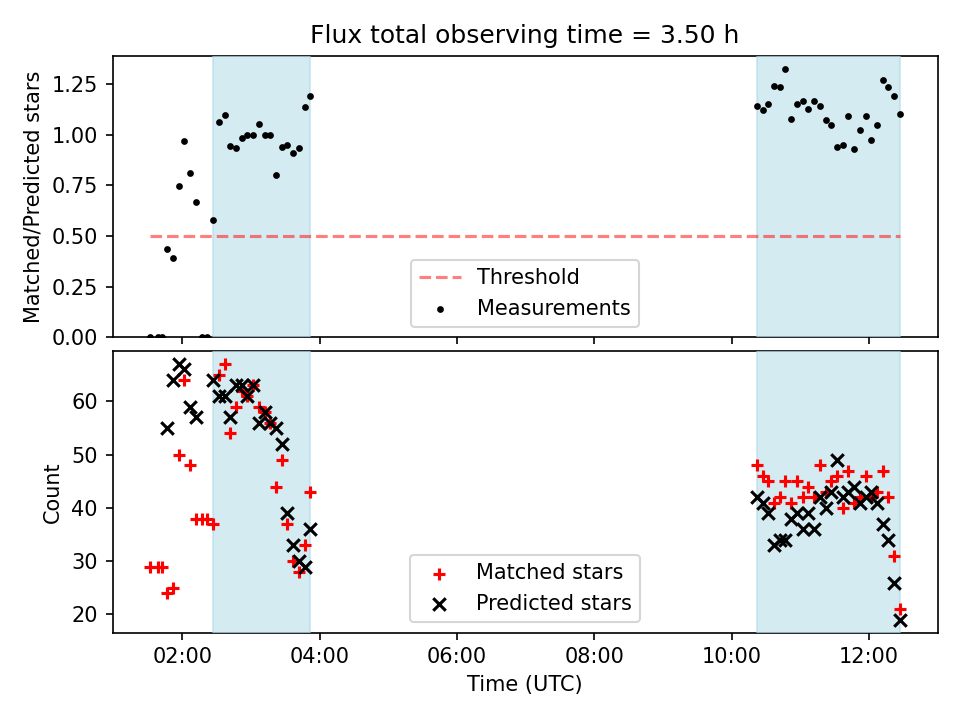 Flux total observing time = 3.50 h

Matched/Predicted stars

1.25
1.00
0.75
0.50
0.25
0.00

Threshold
Measurements

Count

60
50
40
30
20

Matched stars
Predicted stars

02:00
04:00
06:00
08:00
10:00
12:00

Time (UTC)